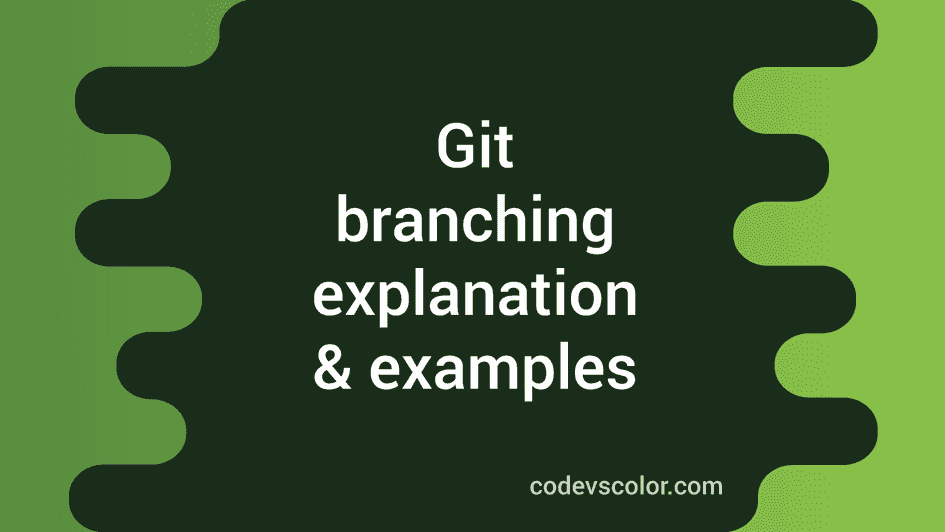 Git branching explanation & examples

codevscolor.com